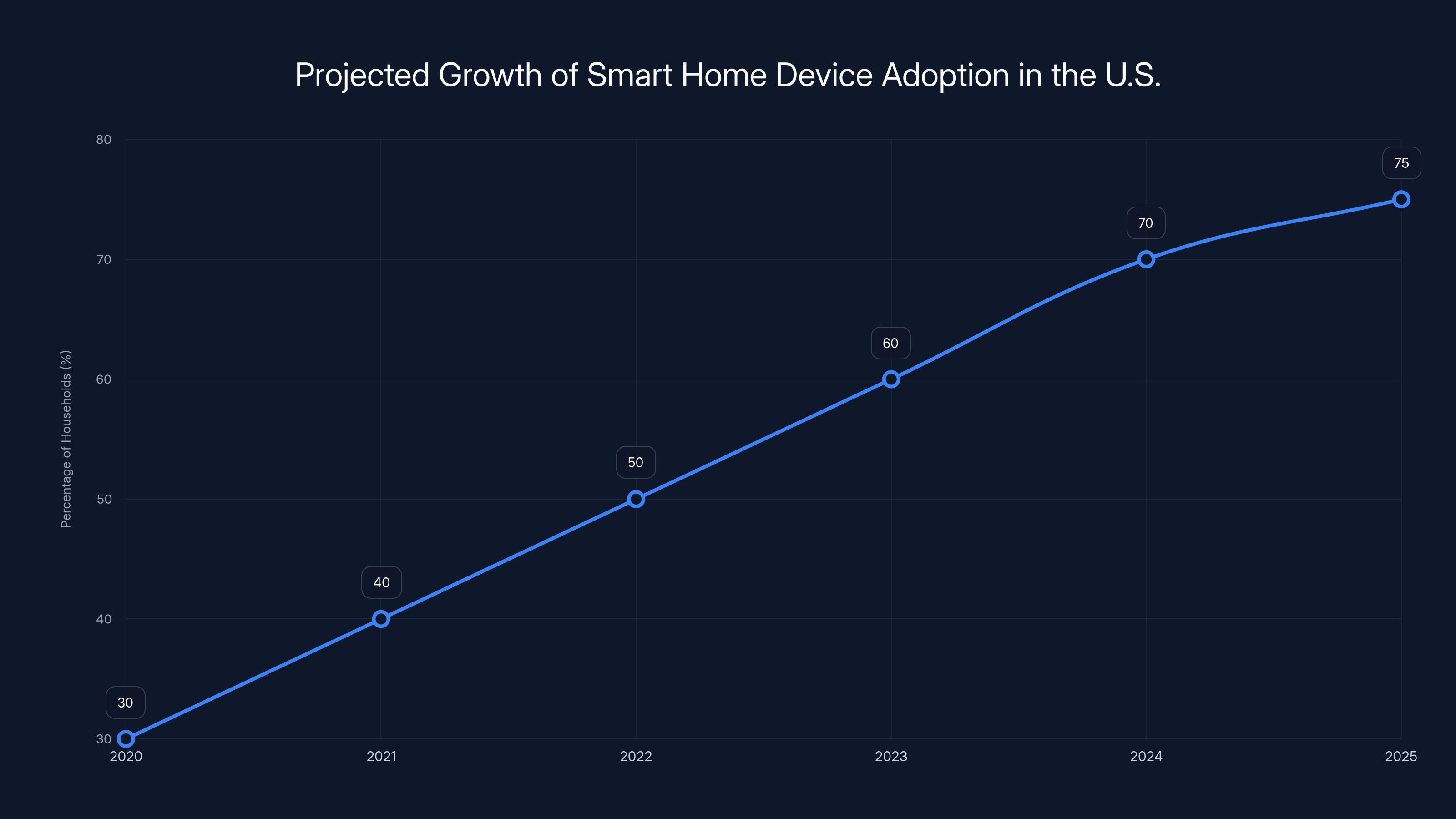 Projected Growth of Smart Home Device Adoption in the U.S.

Percentage of Households (%)

80
70
60
50
40
30

30
40
50
60
70
75

2020
2021
2022
2023
2024
2025